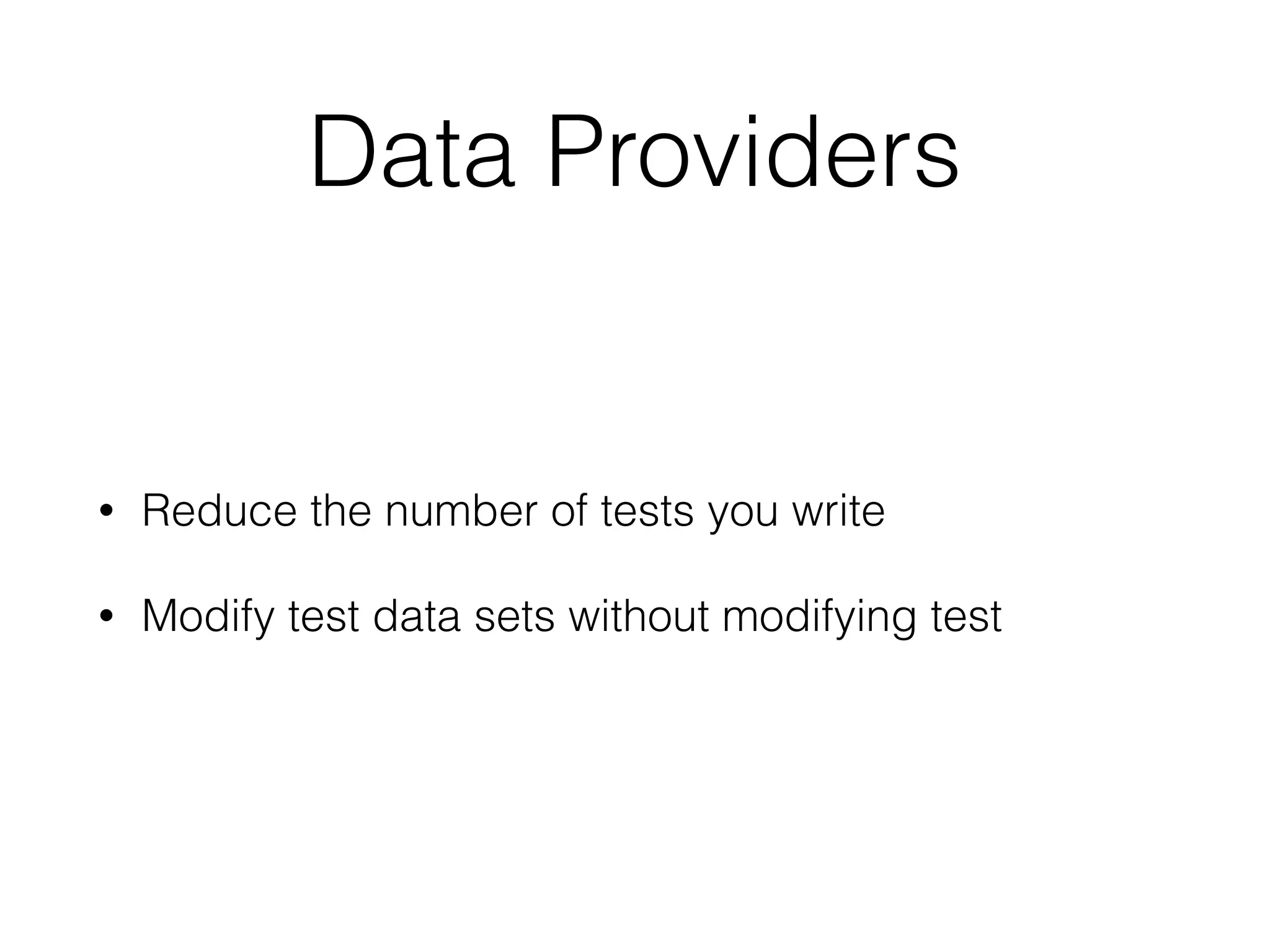 Data Providers

• Reduce the number of tests you write

• Modify test data sets without modifying test